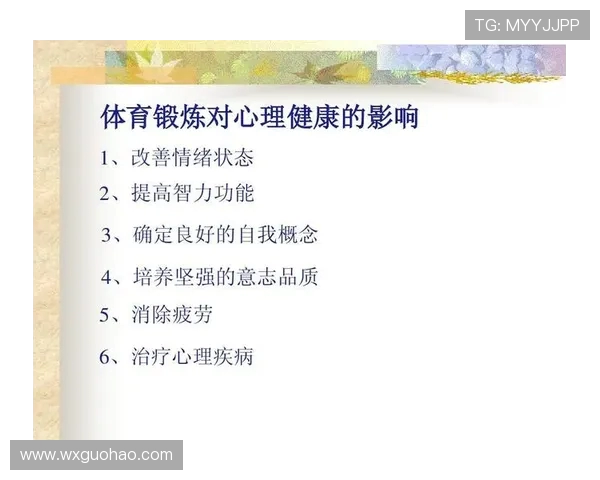 TG: MYYJJPP

体育锻炼对心理健康的影响

1、改善情绪状态

2、提高智力功能

3、确定良好的自我概念

4、培养坚强的意志品质

5、消除疲劳

6、治疗心理疾病

www.wxguohao.com